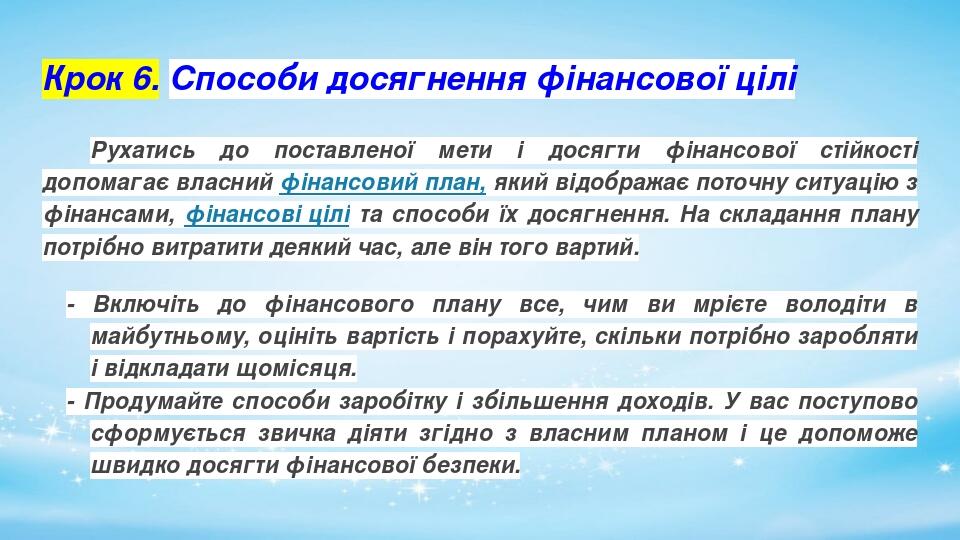 Крок 6. Способи досягнення фінансової цілі

Рухатись до поставленої мети і досягти фінансової стійкості допомагає власний фінансовий план, який відображає поточну ситуацію з фінансами, фінансові цілі та способи їх досягнення. На складання плану потрібно витратити деякий час, але він того вартий.

- Включіть до фінансового плану все, чим ви мрієте володіти в майбутньому, оцініть вартість і порахуйте, скільки потрібно заробляти і відкладати щомісяця.
- Продумайте способи заробітку і збільшення доходів. У вас поступово сформується звичка діяти згідно з власним планом і це допоможе швидко досягти фінансової безпеки.